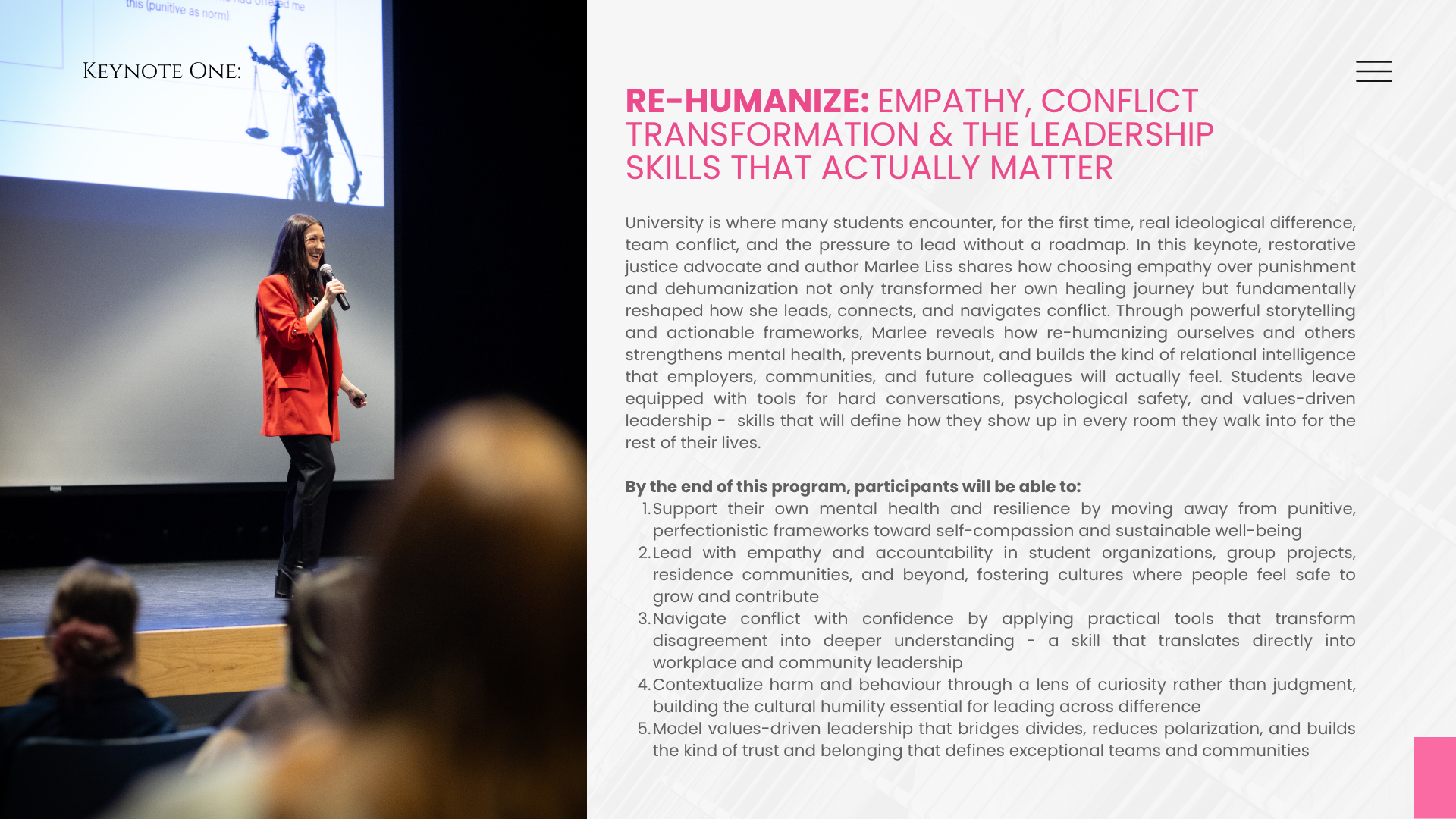 this (punitive as norm).

Keynote One:

RE-HUMANIZE: EMPATHY, CONFLICT TRANSFORMATION & THE LEADERSHIP SKILLS THAT ACTUALLY MATTER

University is where many students encounter, for the first time, real ideological difference, team conflict, and the pressure to lead without a roadmap. In this keynote, restorative justice advocate and author Marlee Liss shares how choosing empathy over punishment and dehumanization not only transformed her own healing journey but fundamentally reshaped how she leads, connects, and navigates conflict. Through powerful storytelling and actionable frameworks, Marlee reveals how re-humanizing ourselves and others strengthens mental health, prevents burnout, and builds the kind of relational intelligence that employers, communities, and future colleagues will actually feel. Students leave equipped with tools for hard conversations, psychological safety, and values-driven leadership - skills that will define how they show up in every room they walk into for the rest of their lives.

By the end of this program, participants will be able to:
1. Support their own mental health and resilience by moving away from punitive, perfectionistic frameworks toward self-compassion and sustainable well-being
2. Lead with empathy and accountability in student organizations, group projects, residence communities, and beyond, fostering cultures where people feel safe to grow and contribute
3. Navigate conflict with confidence by applying practical tools that transform disagreement into deeper understanding - a skill that translates directly into workplace and community leadership
4. Contextualize harm and behaviour through a lens of curiosity rather than judgment, building the cultural humility essential for leading across difference
5. Model values-driven leadership that bridges divides, reduces polarization, and builds the kind of trust and belonging that defines exceptional teams and communities